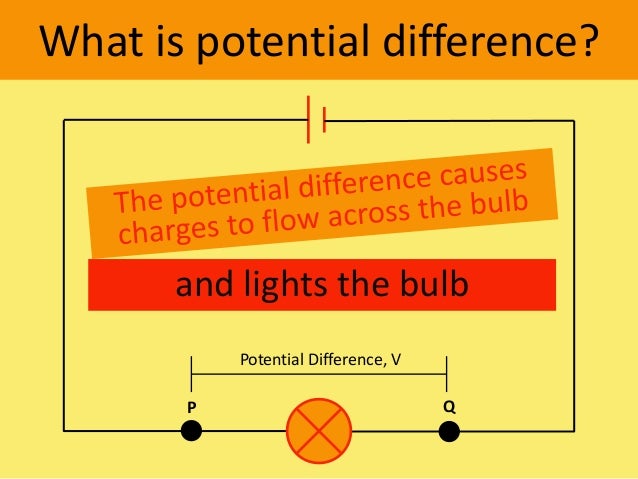 What is potential difference?

The potential difference causes charges to flow across the bulb

and lights the bulb

Potential Difference, V

P

Q